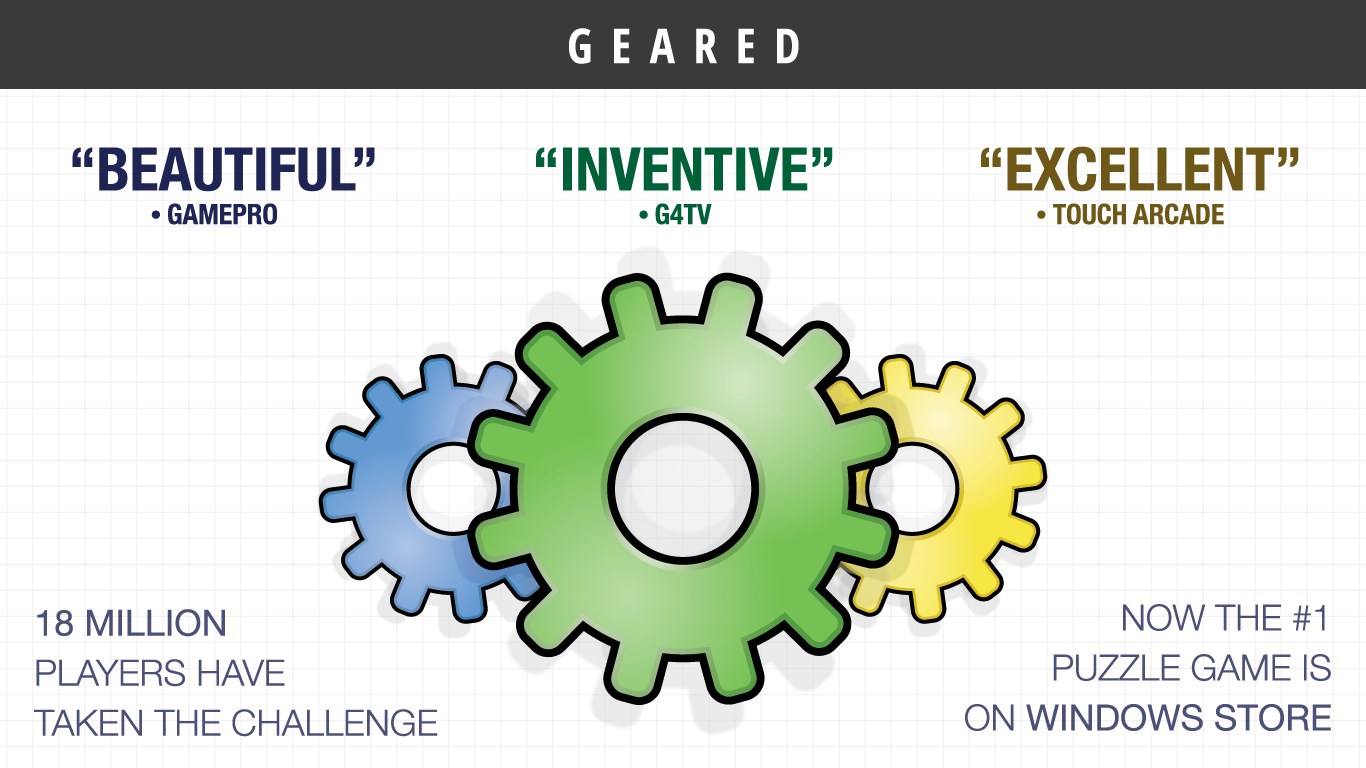 GEARED

“BEAUTIFUL”
• GAMEPRO

“INVENTIVE”
• G4TV

“EXCELLENT”
• TOUCH ARCADE

18 MILLION PLAYERS HAVE TAKEN THE CHALLENGE

NOW THE #1 PUZZLE GAME IS ON WINDOWS STORE